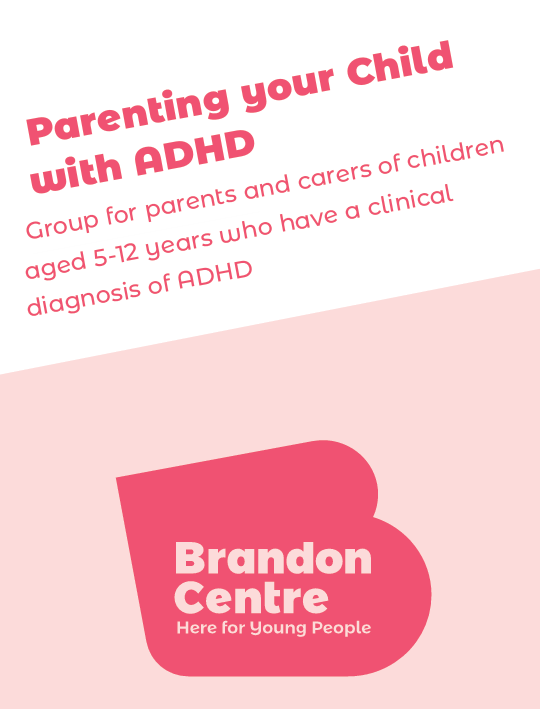 Parenting your Child with ADHD

Group for parents and carers of children aged 5-12 years who have a clinical diagnosis of ADHD

Brandon Centre
Here for Young People